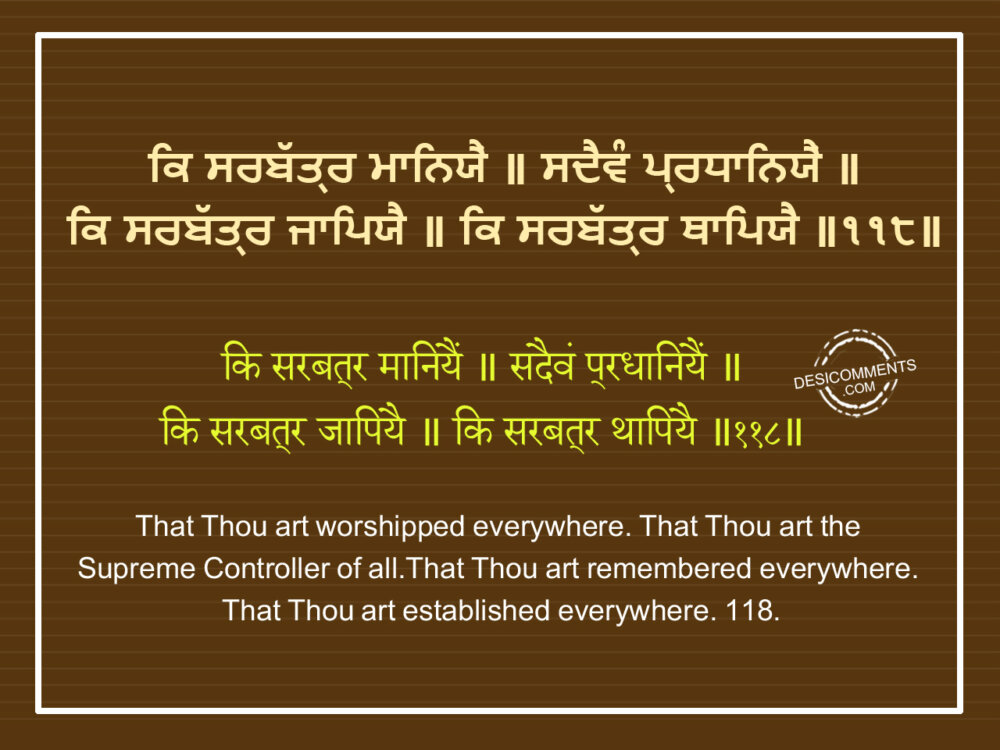 ਕਿ ਸਰਬੱਤ੍ਰ ਮਾਨਿਯੈ ॥ ਸਦੈਵੰ ਪ੍ਰਧਾਨਿਯੈ ॥
ਕਿ ਸਰਬੱਤ੍ਰ ਜਾਪਿਯੈ ॥ ਕਿ ਸਰਬੱਤ੍ਰ ਥਾਪਿਯੈ ॥੧੧੮॥

कि सरबत्र मानियैं ॥ सदैवं प्रधानियैं ॥
कि सरबत्र जापियै ॥ कि सरबत्र थापियै ॥११८॥

DESICOMMENTS .COM

That Thou art worshipped everywhere. That Thou art the Supreme Controller of all.That Thou art remembered everywhere. That Thou art established everywhere. 118.